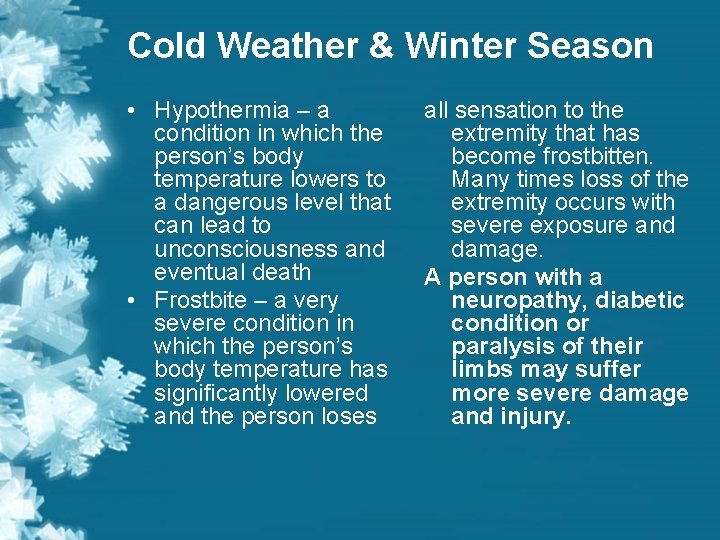 Cold Weather & Winter Season

• Hypothermia – a condition in which the person's body temperature lowers to a dangerous level that can lead to unconsciousness and eventual death

• Frostbite – a very severe condition in which the person's body temperature has significantly lowered and the person loses all sensation to the extremity that has become frostbitten. Many times loss of the extremity occurs with severe exposure and damage.

A person with a neuropathy, diabetic condition or paralysis of their limbs may suffer more severe damage and injury.